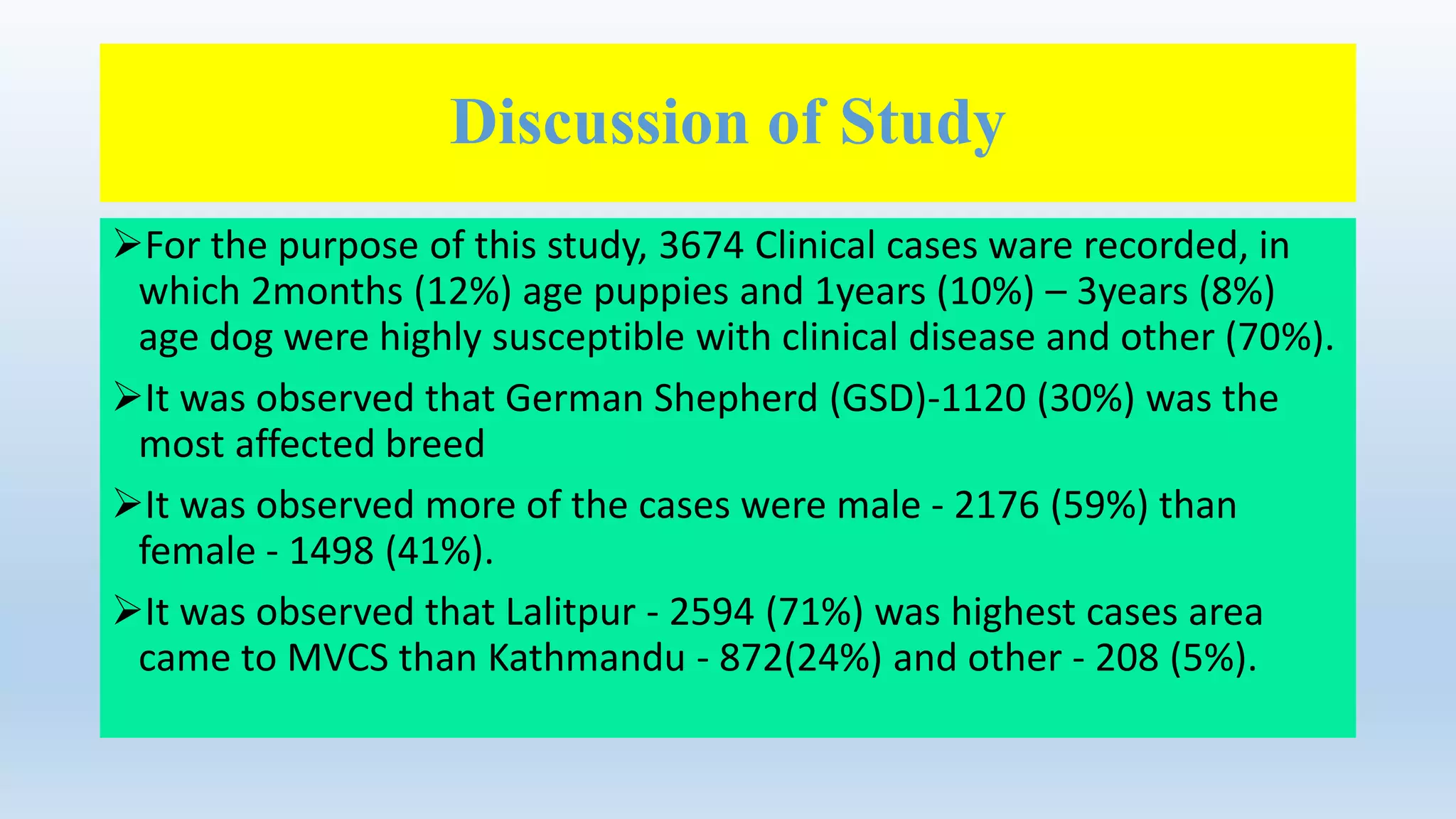 Discussion of Study

➢For the purpose of this study, 3674 Clinical cases ware recorded, in which 2months (12%) age puppies and 1years (10%) – 3years (8%) age dog were highly susceptible with clinical disease and other (70%).

➢It was observed that German Shepherd (GSD)-1120 (30%) was the most affected breed

➢It was observed more of the cases were male - 2176 (59%) than female - 1498 (41%).

➢It was observed that Lalitpur - 2594 (71%) was highest cases area came to MVCS than Kathmandu - 872(24%) and other - 208 (5%).